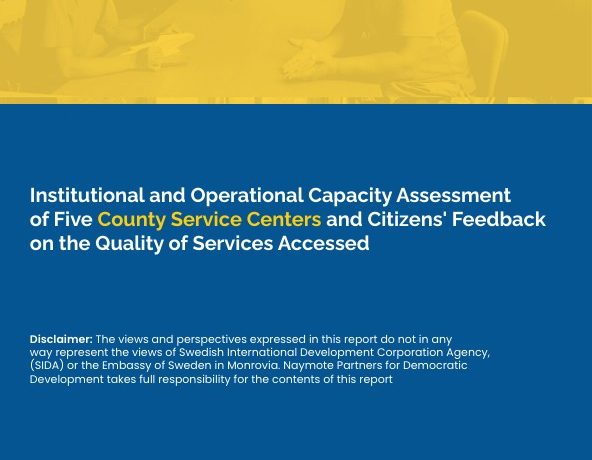 Institutional and Operational Capacity Assessment of Five County Service Centers and Citizens' Feedback on the Quality of Services Accessed

Disclaimer: The views and perspectives expressed in this report do not in any way represent the views of Swedish International Development Corporation Agency, (SIDA) or the Embassy of Sweden in Monrovia. Naymote Partners for Democratic Development takes full responsibility for the contents of this report